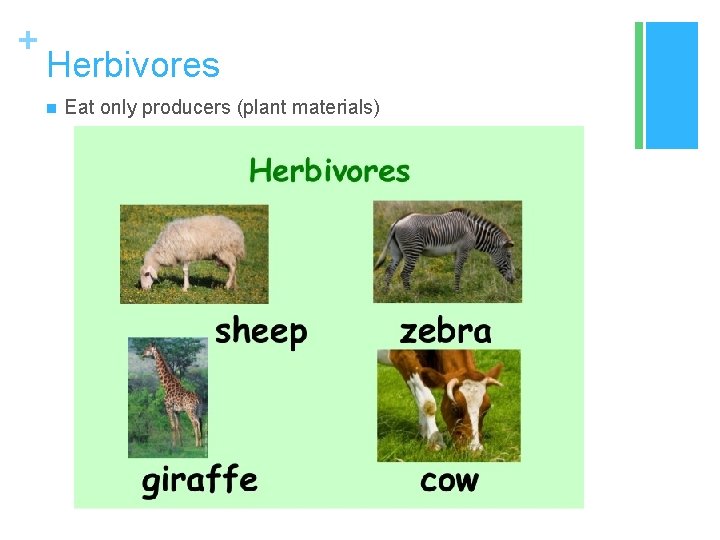 +
Herbivores

Eat only producers (plant materials)

Herbivores

sheep

zebra

giraffe

cow